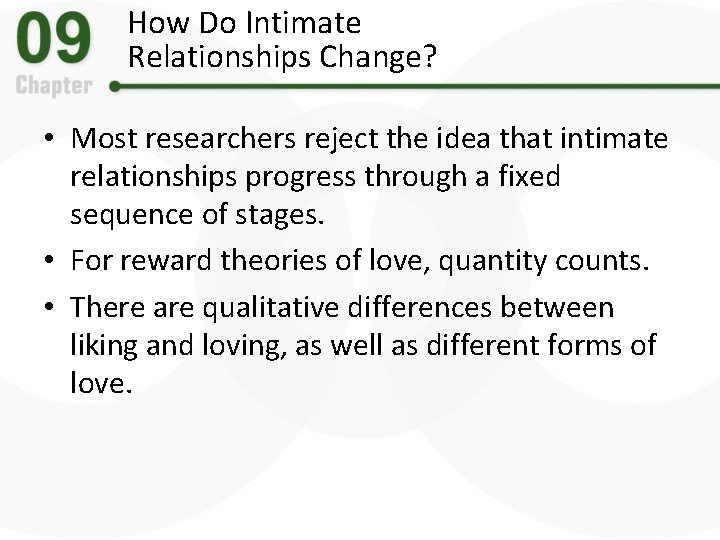 09
Chapter

How Do Intimate Relationships Change?

• Most researchers reject the idea that intimate relationships progress through a fixed sequence of stages.
• For reward theories of love, quantity counts.
• There are qualitative differences between liking and loving, as well as different forms of love.